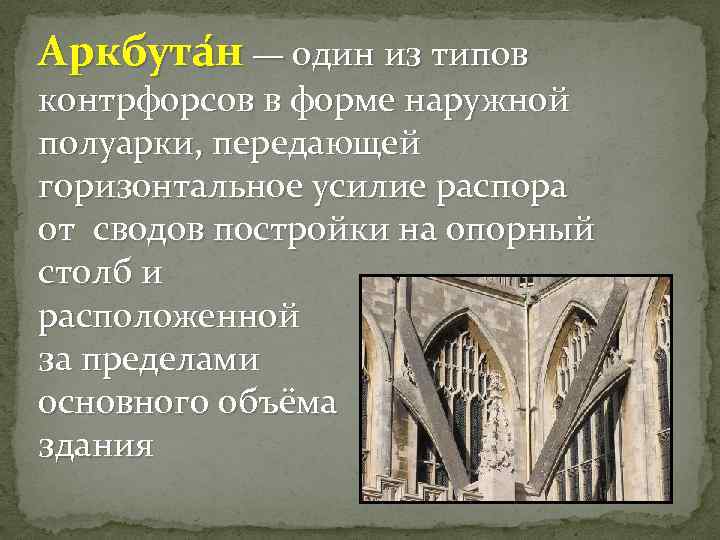 Аркбута́н — один из типов контрфорсов в форме наружной полуарки, передающей горизонтальное усилие распора от сводов постройки на опорный столб и расположенной за пределами основного объёма здания